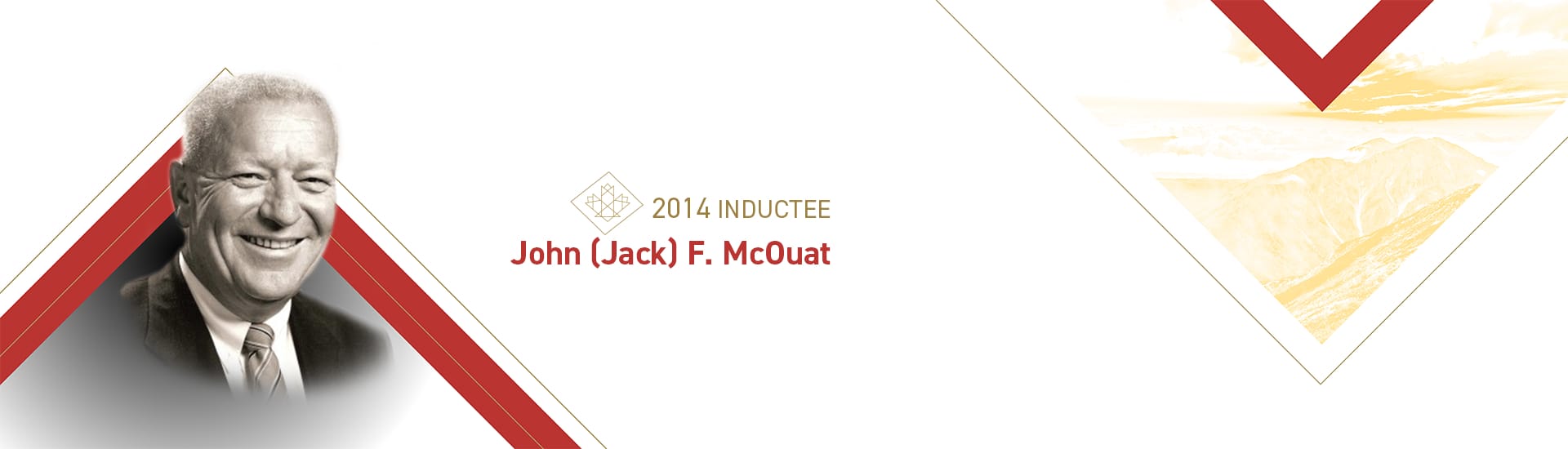 2014 INDUCTEE
John (Jack) F. McOuat